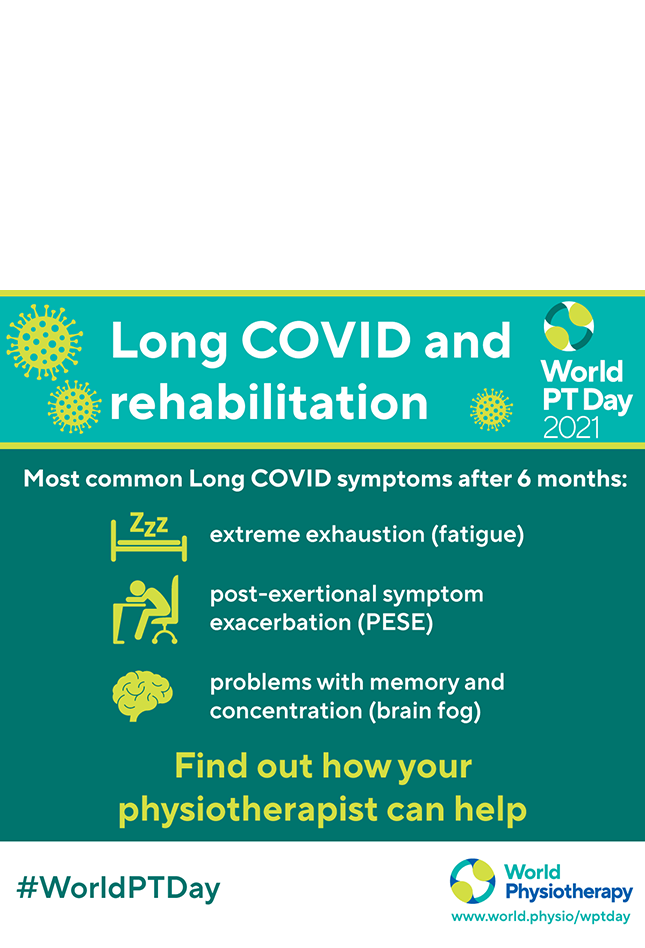 Long COVID and rehabilitation

World PT Day 2021

Most common Long COVID symptoms after 6 months:

Zzz

extreme exhaustion (fatigue)

post-exertional symptom exacerbation (PESE)

problems with memory and concentration (brain fog)

Find out how your physiotherapist can help

#WorldPTDay

World Physiotherapy

www.world.physio/wptday